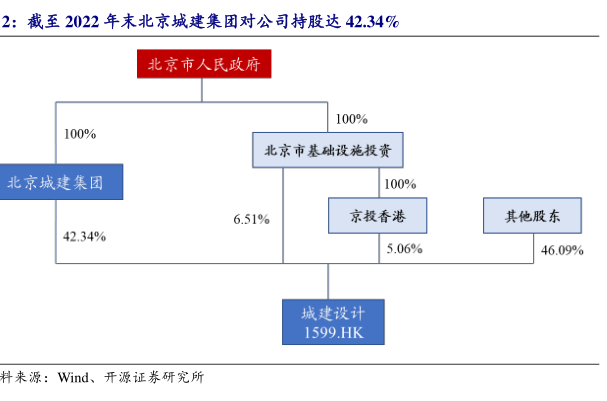 2：截至 2022 年末北京城建集团对公司持股达 42.34%

北京市人民政府

100%

100%

北京市基础设施投资

北京城建集团

100%

6.51%

京投香港

其他股东

42.34%

5.06%

46.09%

城建设计
1599.HK

料来源：Wind、开源证券研究所